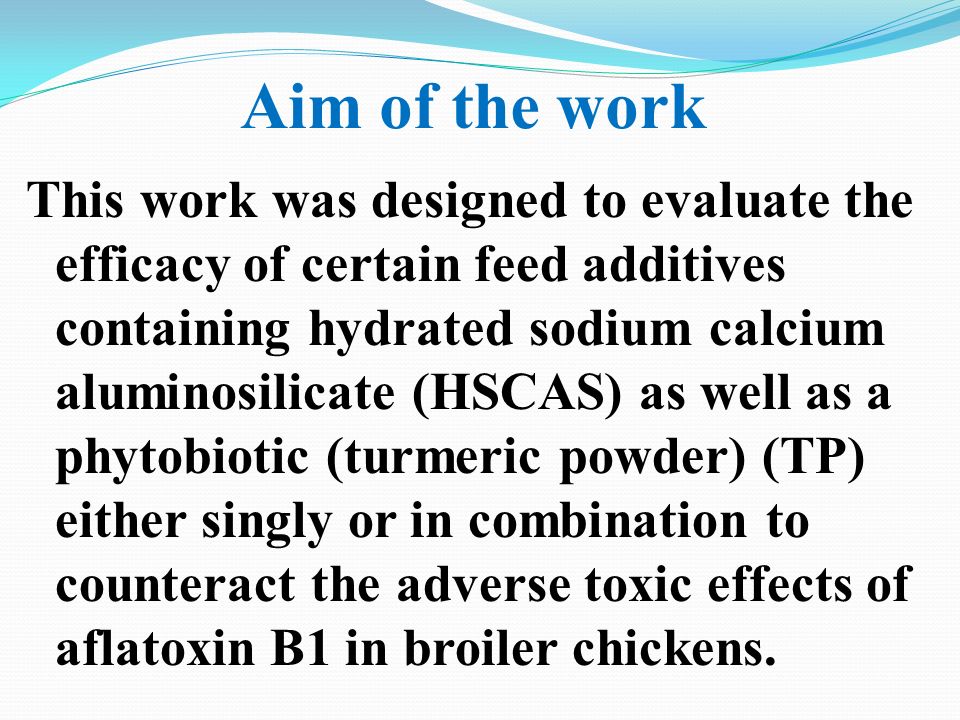 Aim of the work

This work was designed to evaluate the efficacy of certain feed additives containing hydrated sodium calcium aluminosilicate (HSCAS) as well as a phytobiotic (turmeric powder) (TP) either singly or in combination to counteract the adverse toxic effects of aflatoxin B1 in broiler chickens.